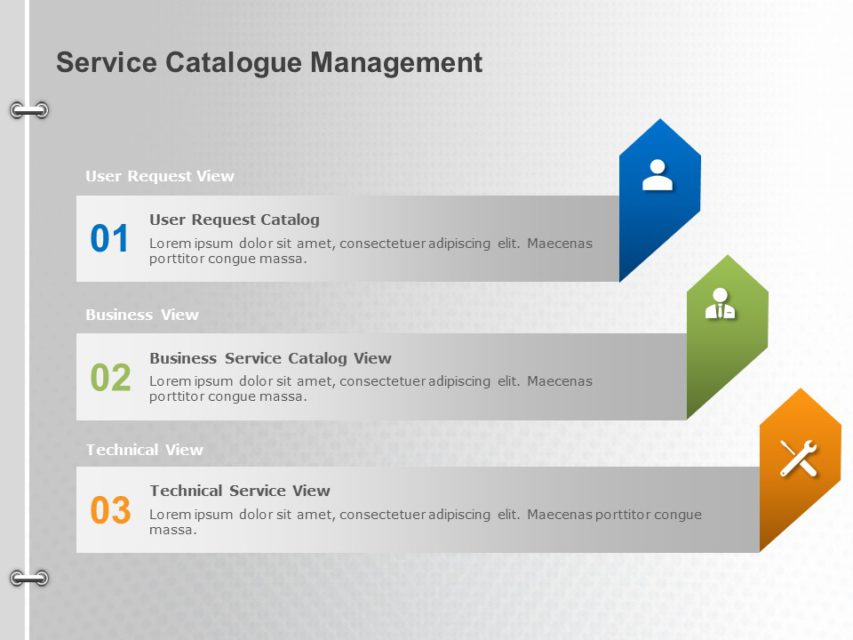 Service Catalogue Management

User Request View

01

User Request Catalog

Lorem ipsum dolor sit amet, consectetuer adipiscing elit. Maecenas porttitor congue massa.

Business View

02

Business Service Catalog View

Lorem ipsum dolor sit amet, consectetuer adipiscing elit. Maecenas porttitor congue massa.

Technical View

03

Technical Service View

Lorem ipsum dolor sit amet, consectetuer adipiscing elit. Maecenas porttitor congue massa.